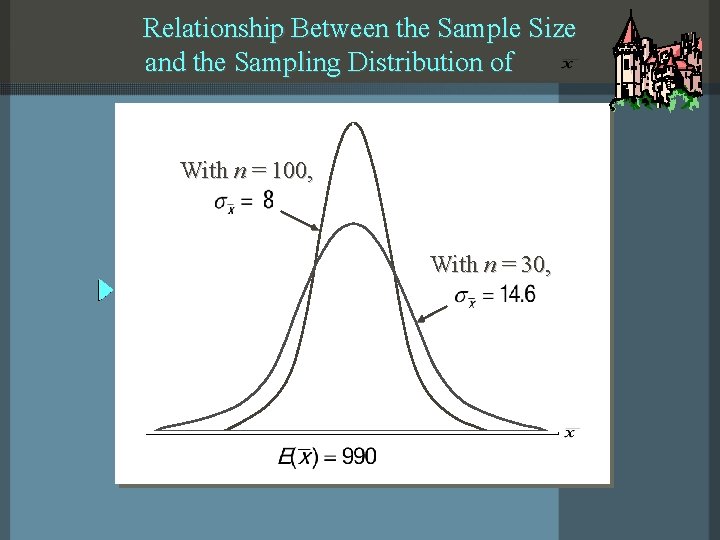 Relationship Between the Sample Size and the Sampling Distribution of $\bar{x}$

With $n = 100$, $\sigma_{\bar{x}} = 8$

With $n = 30$, $\sigma_{\bar{x}} = 14.6$

$\bar{x}$

$E(\bar{x}) = 990$